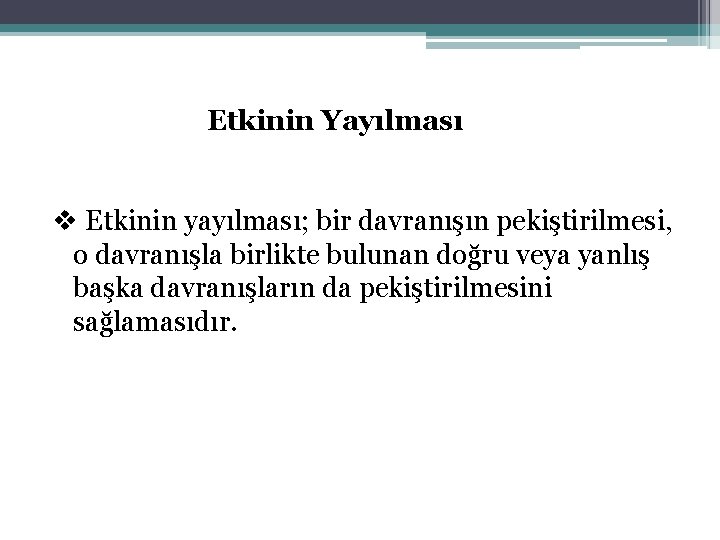 Etkinin Yayılması

❖ Etkinin yayılması; bir davranışın pekiştirilmesi, o davranışla birlikte bulunan doğru veya yanlış başka davranışların da pekiştirilmesini sağlamasıdır.